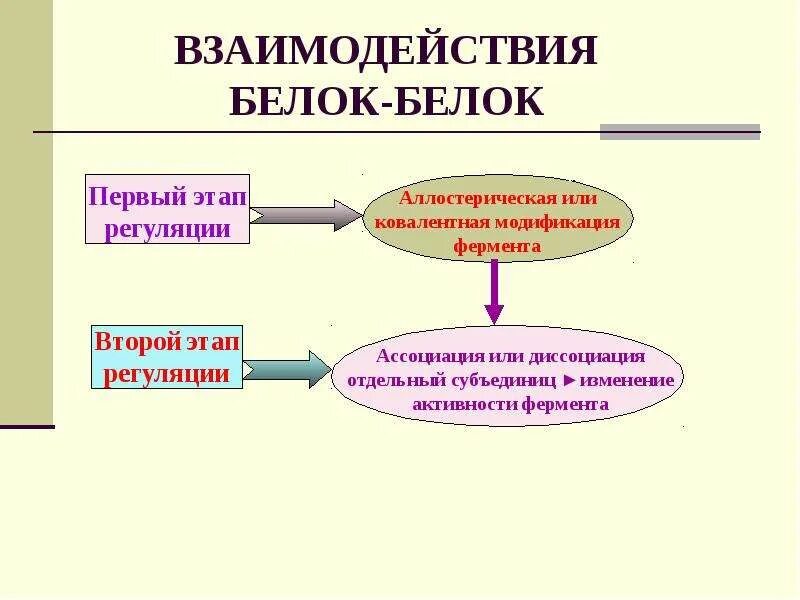 ВЗАИМОДЕЙСТВИЯ БЕЛОК-БЕЛОК

Первый этап регуляции

Аллостерическая или ковалентная модификация фермента

Второй этап регуляции

Ассоциация или диссоциация отдельный субъединиц ►изменение активности фермента